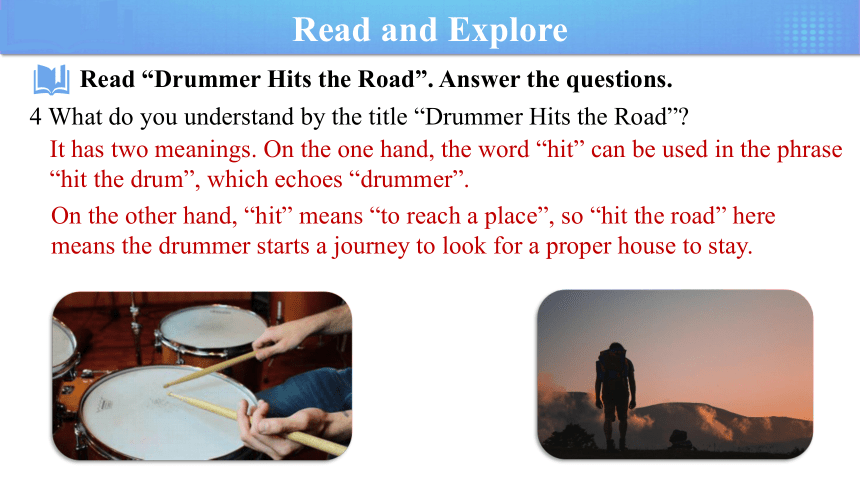 Read and Explore

Read “Drummer Hits the Road”. Answer the questions.

4 What do you understand by the title “Drummer Hits the Road”?

It has two meanings. On the one hand, the word “hit” can be used in the phrase “hit the drum”, which echoes “drummer”.

On the other hand, “hit” means “to reach a place”, so “hit the road” here means the drummer starts a journey to look for a proper house to stay.